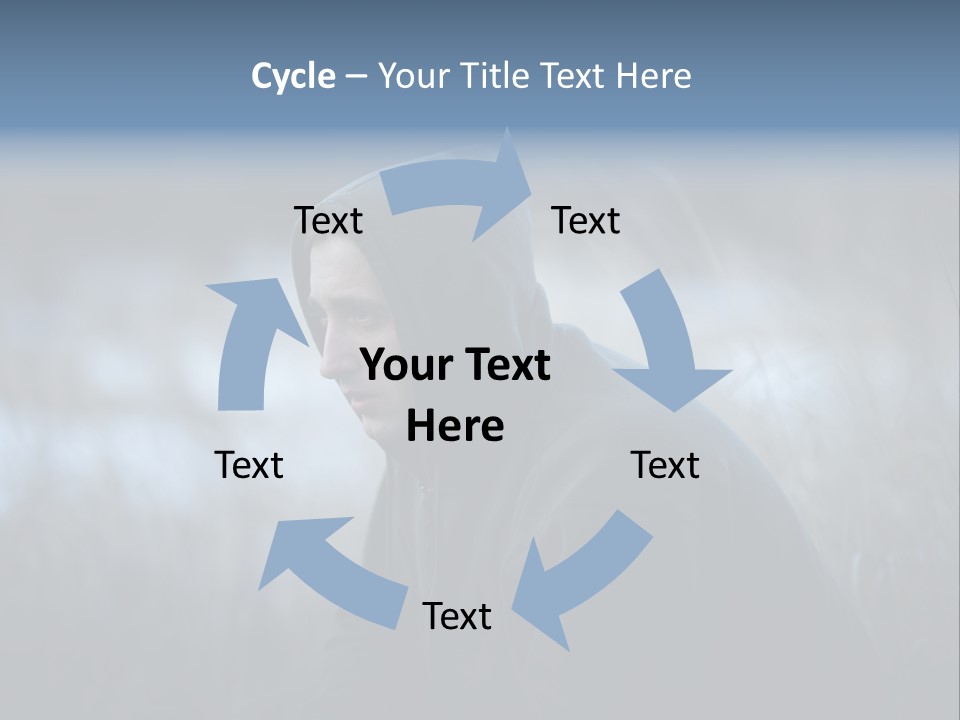 Cycle – Your Title Text Here

Text

Text

Your Text Here

Text

Text

Text